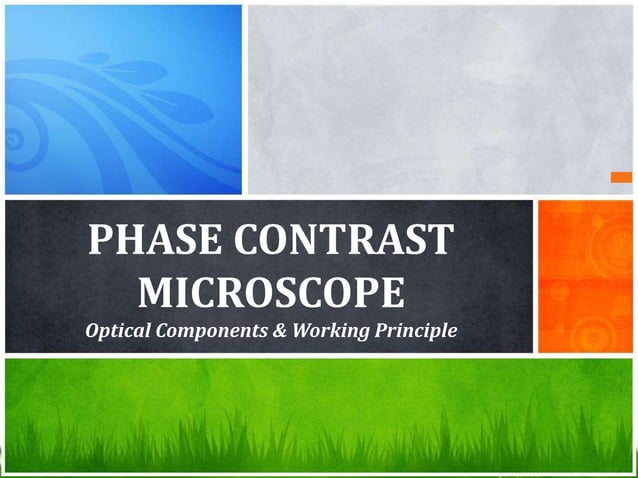 PHASE CONTRAST MICROSCOPE

Optical Components & Working Principle